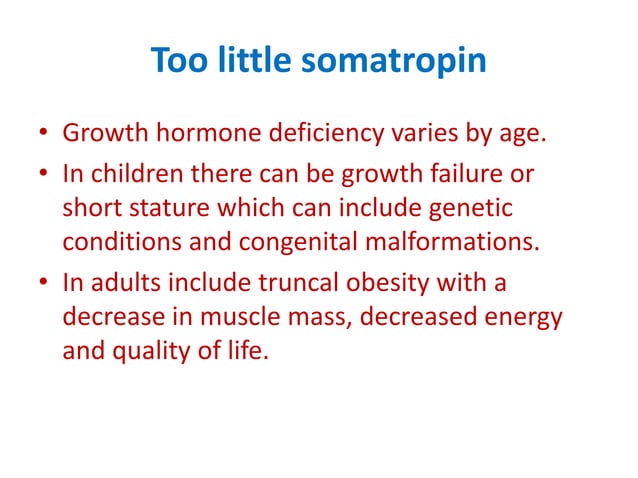 Too little somatropin

• Growth hormone deficiency varies by age.
• In children there can be growth failure or short stature which can include genetic conditions and congenital malformations.
• In adults include truncal obesity with a decrease in muscle mass, decreased energy and quality of life.